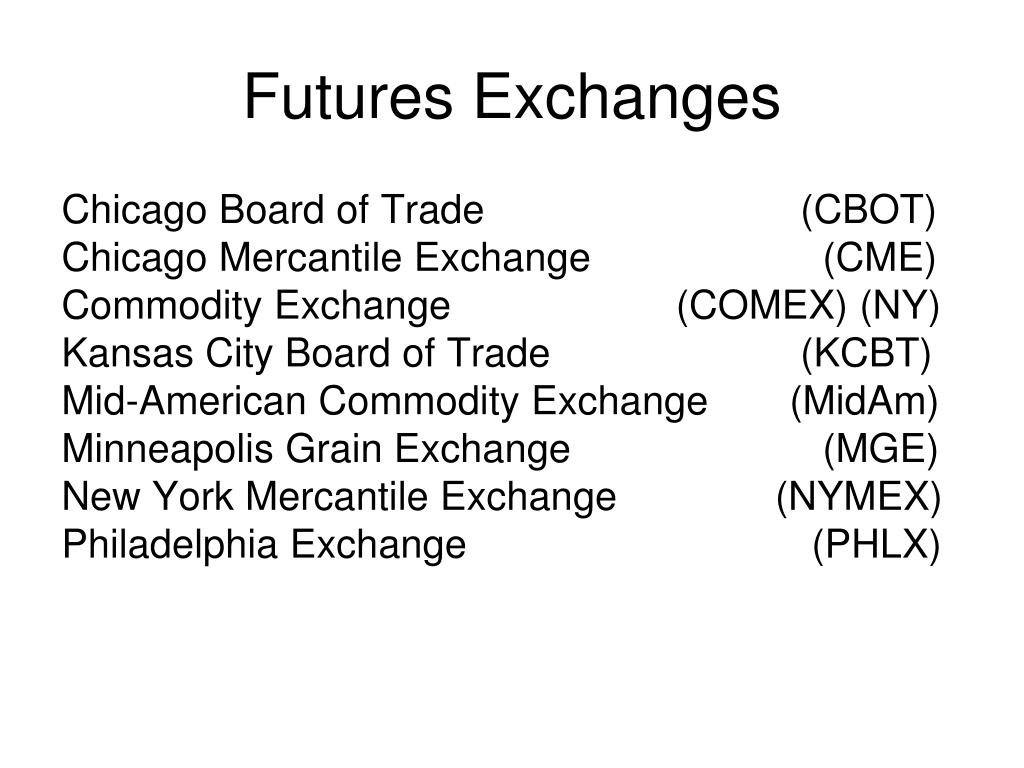 Futures Exchanges

Chicago Board of Trade (CBOT)
Chicago Mercantile Exchange (CME)
Commodity Exchange (COMEX) (NY)
Kansas City Board of Trade (KCBT)
Mid-American Commodity Exchange (MidAm)
Minneapolis Grain Exchange (MGE)
New York Mercantile Exchange (NYMEX)
Philadelphia Exchange (PHLX)